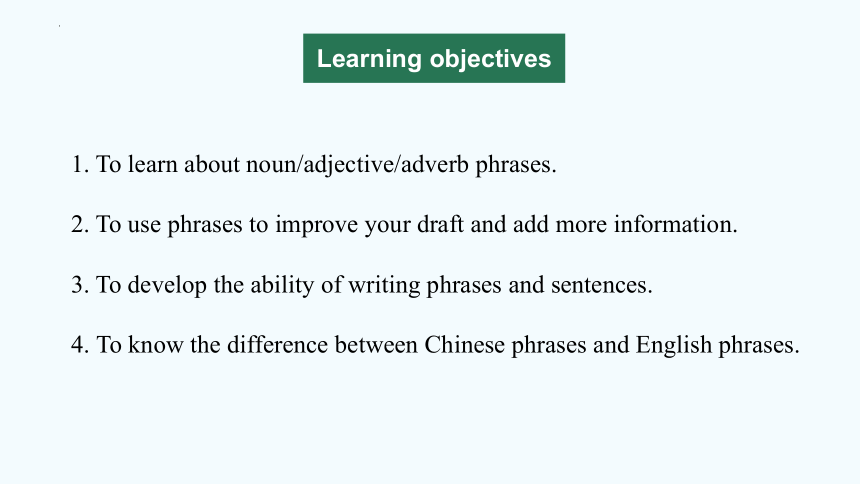 Learning objectives

1. To learn about noun/adjective/adverb phrases.

2. To use phrases to improve your draft and add more information.

3. To develop the ability of writing phrases and sentences.

4. To know the difference between Chinese phrases and English phrases.